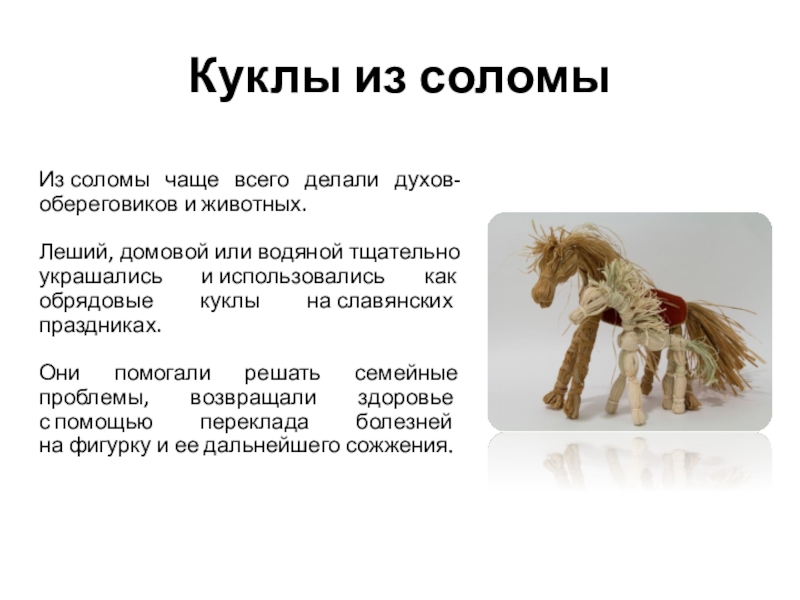 Куклы из соломы

Из соломы чаще всего делали духов-обереговиков и животных.

Леший, домовой или водяной тщательно украшались и использовались как обрядовые куклы на славянских праздниках.

Они помогали решать семейные проблемы, возвращали здоровье с помощью переклада болезней на фигурку и ее дальнейшего сожжения.